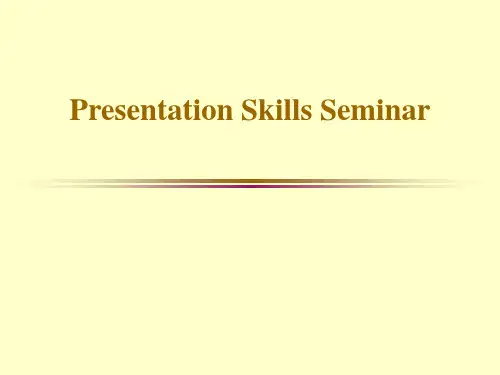 Presentation Skills Seminar